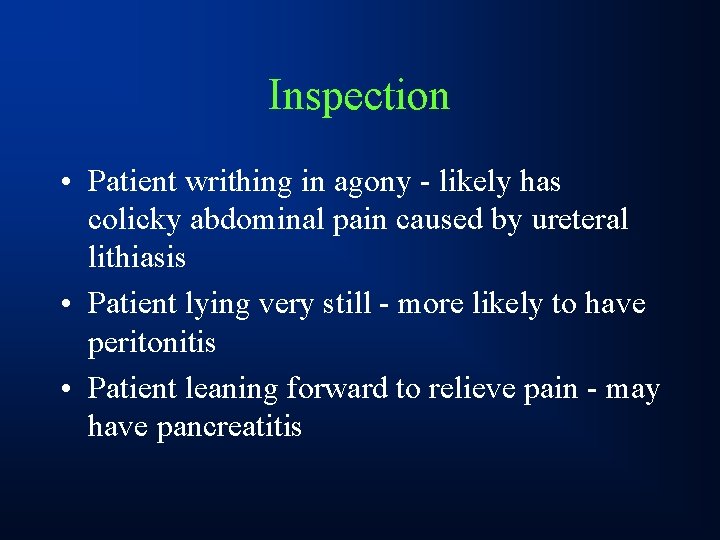 Inspection

• Patient writhing in agony - likely has colicky abdominal pain caused by ureteral lithiasis
• Patient lying very still - more likely to have peritonitis
• Patient leaning forward to relieve pain - may have pancreatitis